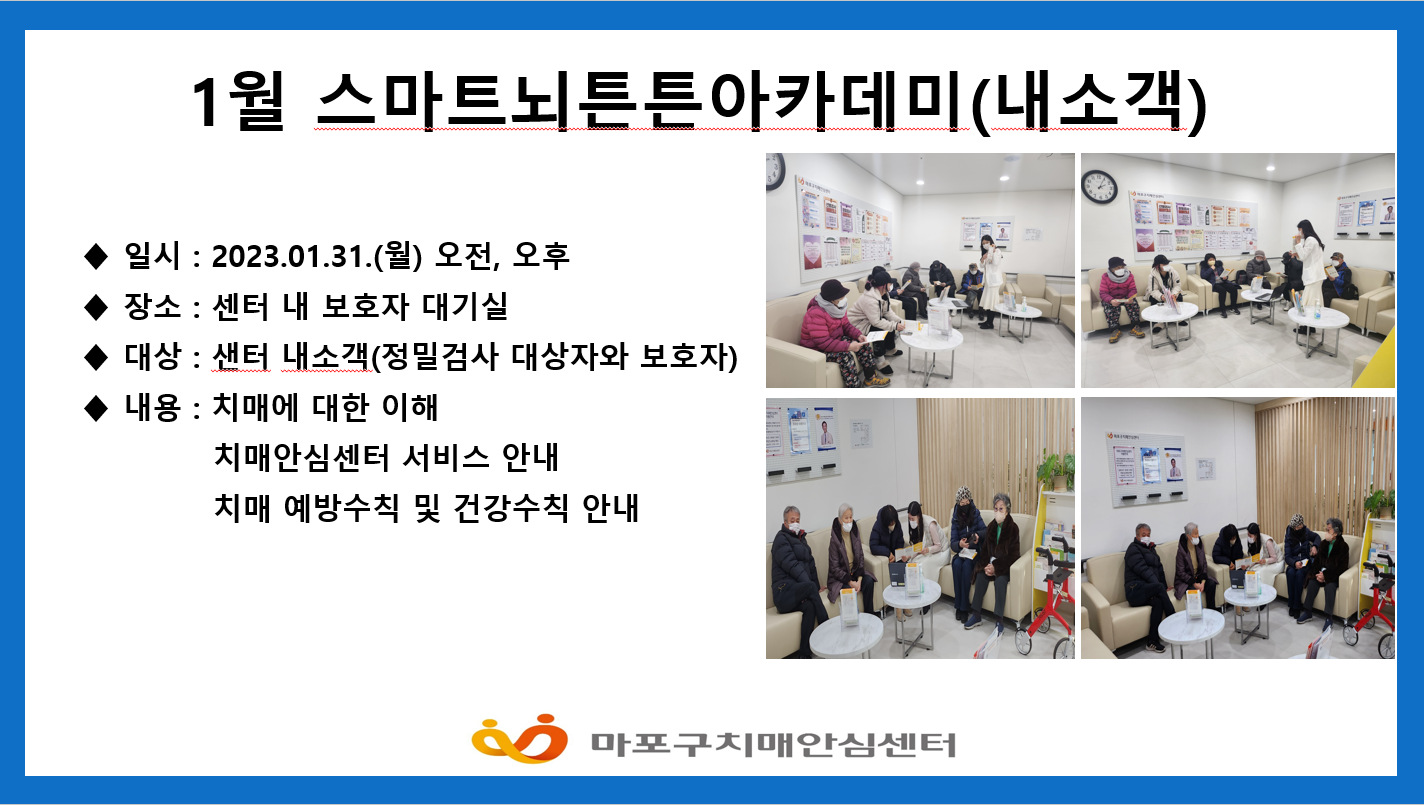 1월 스마트뇌튼튼아카데미(내소객)

◆ 일시 : 2023.01.31.(월) 오전, 오후
◆ 장소 : 센터 내 보호자 대기실
◆ 대상 : 샌터 내소객(정밀검사 대상자와 보호자)
◆ 내용 : 치매에 대한 이해
치매안심센터 서비스 안내
치매 예방수칙 및 건강수칙 안내

마포구치매안심센터